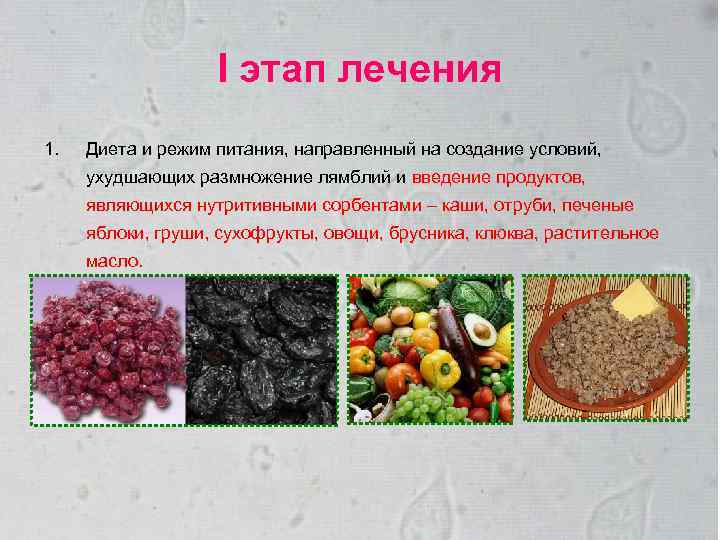 I этап лечения

1. Диета и режим питания, направленный на создание условий, ухудшающих размножение лямблий и введение продуктов, являющихся нутритивными сорбентами – каши, отруби, печеные яблоки, груши, сухофрукты, овощи, брусника, клюква, растительное масло.